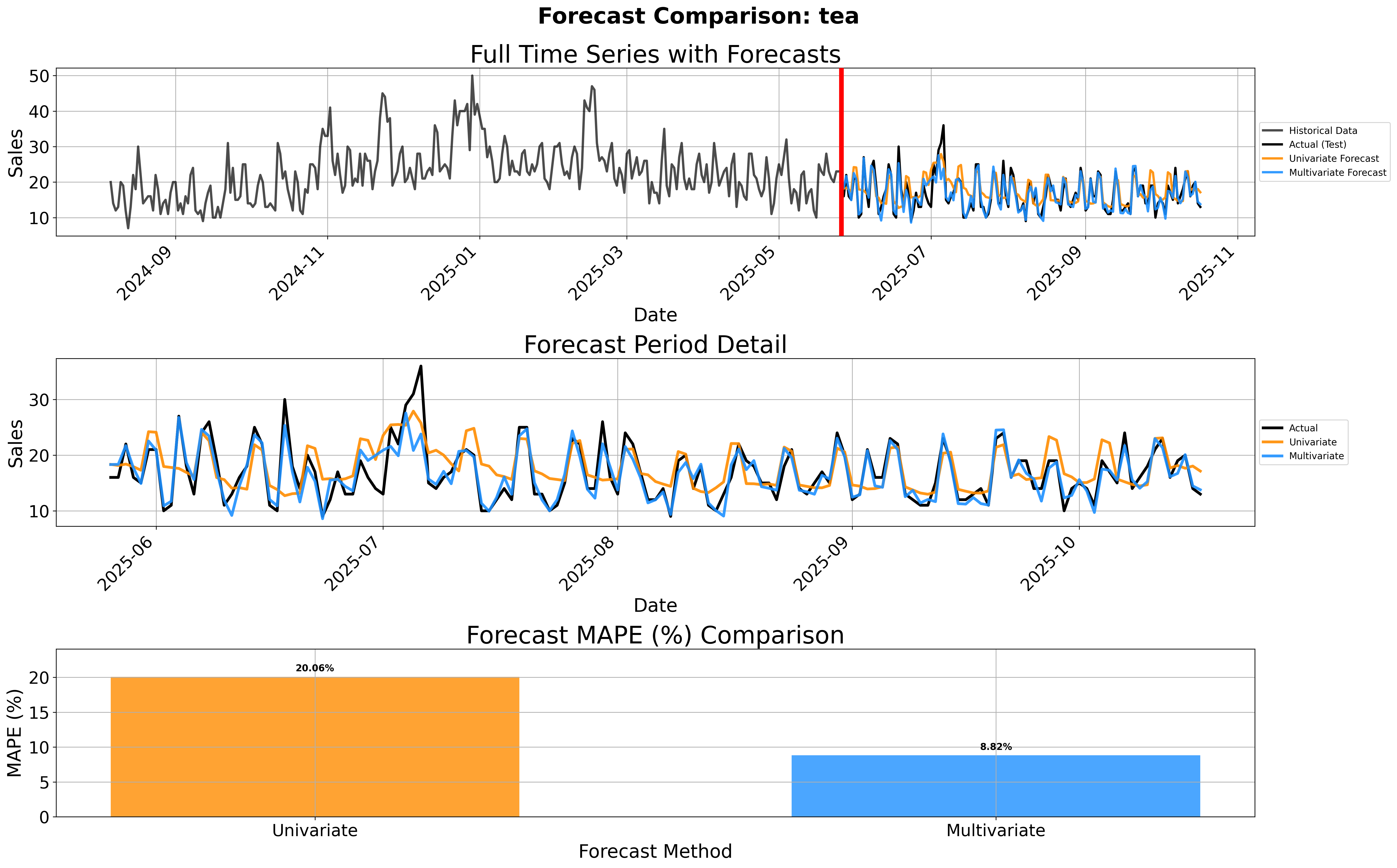 Forecast Comparison: tea

Full Time Series with Forecasts

Sales

50
40
30
20
10

2024-09
2024-11
2025-01
2025-03
2025-05
2025-07
2025-09
2025-11

Date

Historical Data
Actual (Test)
Univariate Forecast
Multivariate Forecast

Forecast Period Detail

Sales

30
20
10

2025-06
2025-07
2025-08
2025-09
2025-10

Date

Actual
Univariate
Multivariate

Forecast MAPE (%) Comparison

MAPE (%)

20
15
10
5
0

20.06%

8.82%

Univariate
Multivariate

Forecast Method